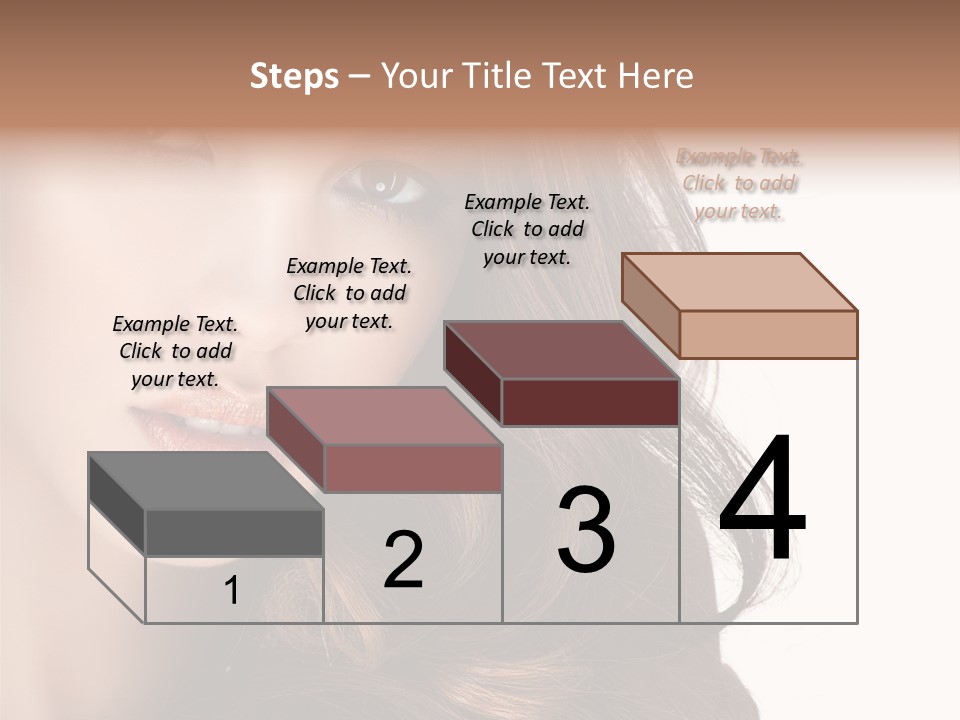 Steps – Your Title Text Here

Example Text. Click to add your text.

Example Text. Click to add your text.

Example Text. Click to add your text.

Example Text. Click to add your text.

1

2

3

4